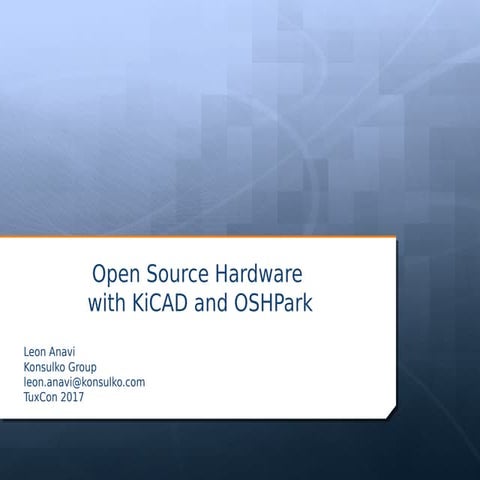 Open Source Hardware
with KiCAD and OSHPark

Leon Anavi
Konsulko Group
leon.anavi@konsulko.com
TuxCon 2017